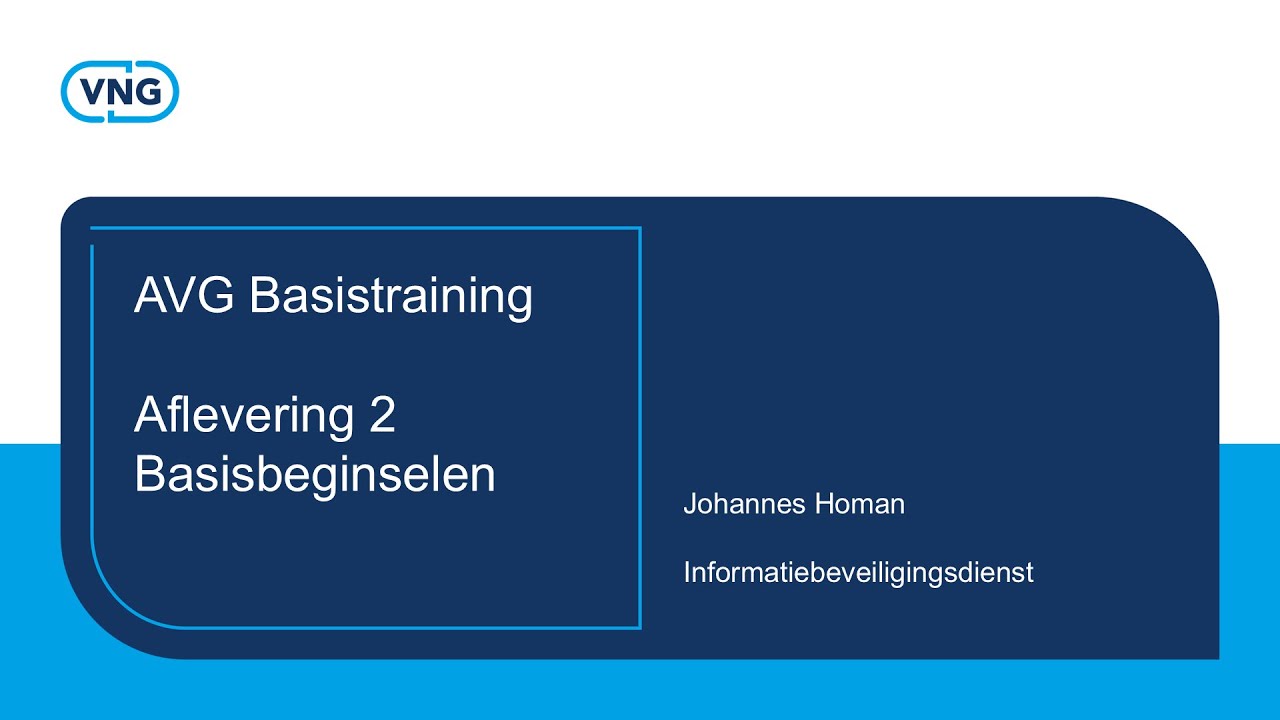 VNG

AVG Basistraining

Aflevering 2
Basisbeginselen

Johannes Homan

Informatiebeveiligingsdienst